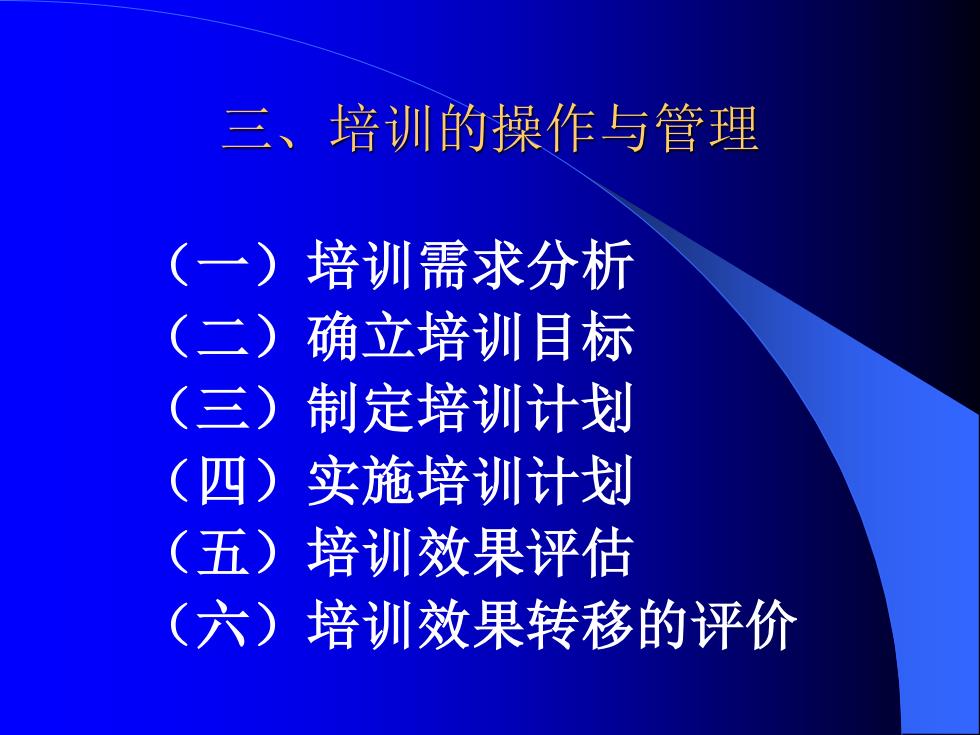 三、培训的操作与管理

（一）培训需求分析
（二）确立培训目标
（三）制定培训计划
（四）实施培训计划
（五）培训效果评估
（六）培训效果转移的评价